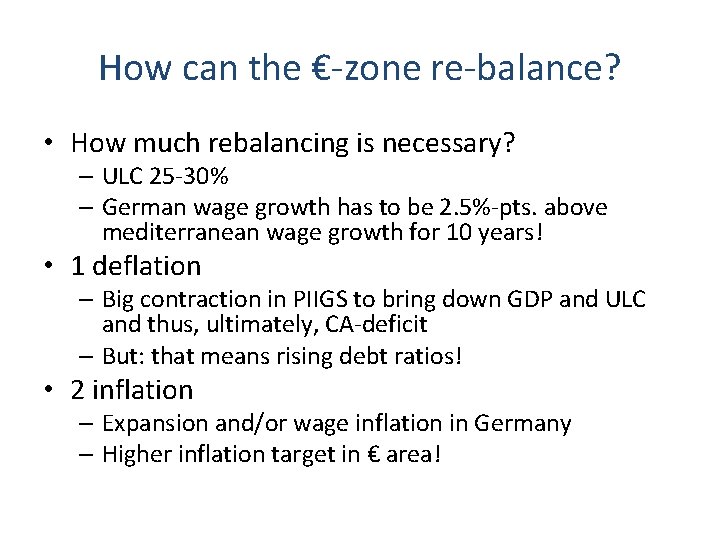 How can the €-zone re-balance?

• How much rebalancing is necessary?
  – ULC 25-30%
  – German wage growth has to be 2.5%-pts. above mediterranean wage growth for 10 years!
• 1 deflation
  – Big contraction in PIIGS to bring down GDP and ULC and thus, ultimately, CA-deficit
  – But: that means rising debt ratios!
• 2 inflation
  – Expansion and/or wage inflation in Germany
  – Higher inflation target in € area!